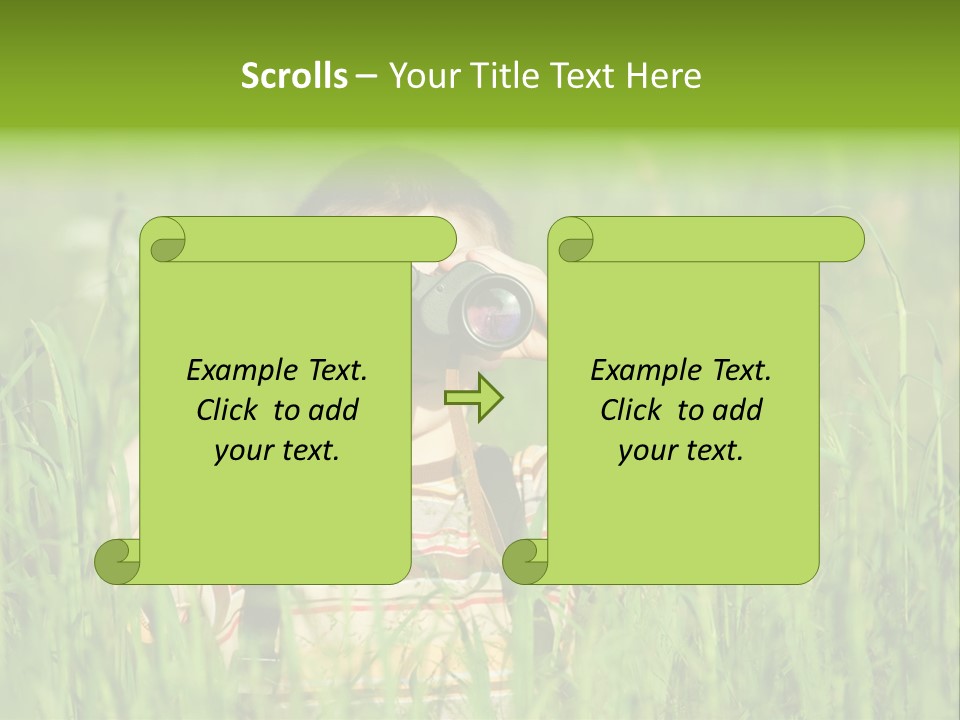 Scrolls – Your Title Text Here

Example Text. Click to add your text.

Example Text. Click to add your text.